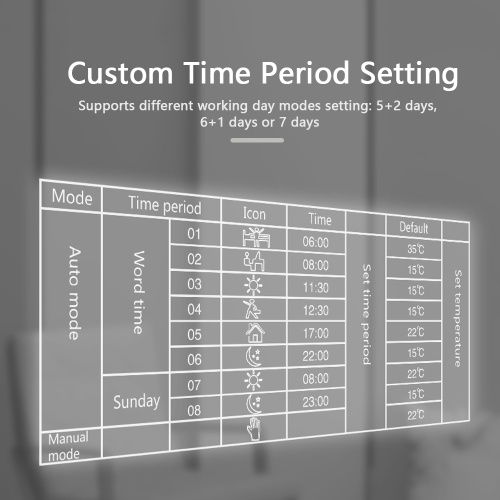 Custom Time Period Setting

Supports different working day modes setting: 5+2 days, 6+1 days or 7 days

| Mode | Time period | | Icon | Time | | Default | |
|---|---|---|---|---|---|---|---|
| Auto mode | Word time | 01 | | 06:00 | Set time period | 35℃ | Set temperature |
| | | 02 | | 08:00 | | 15℃ | |
| | | 03 | | 11:30 | | 15℃ | |
| | | 04 | | 12:30 | | 15℃ | |
| | | 05 | | 17:00 | | 22℃ | |
| | | 06 | | 22:00 | | 15℃ | |
| | Sunday | 07 | | 08:00 | | 22℃ | |
| | | 08 | | 23:00 | | 15℃ | |
| Manual mode | | | | | | 22℃ | |